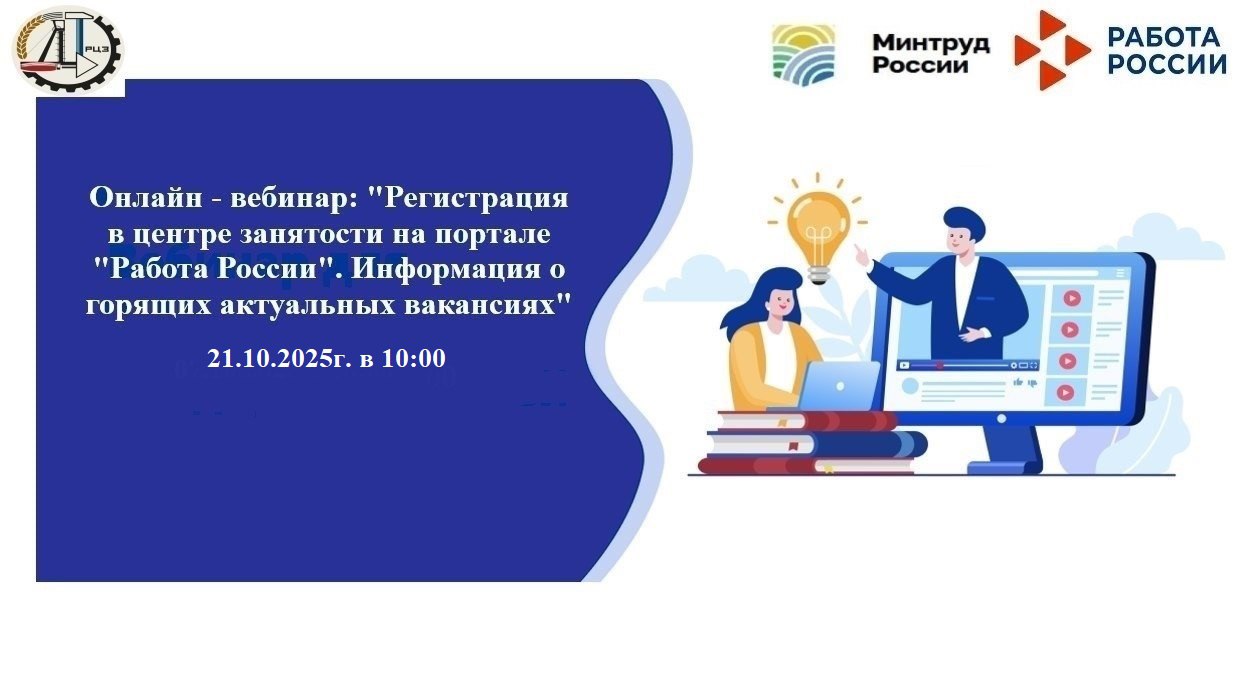 РЦЗ

Минтруд России

РАБОТА РОССИИ

Онлайн - вебинар: "Регистрация в центре занятости на портале "Работа России". Информация о горящих актуальных вакансиях"

21.10.2025г. в 10:00